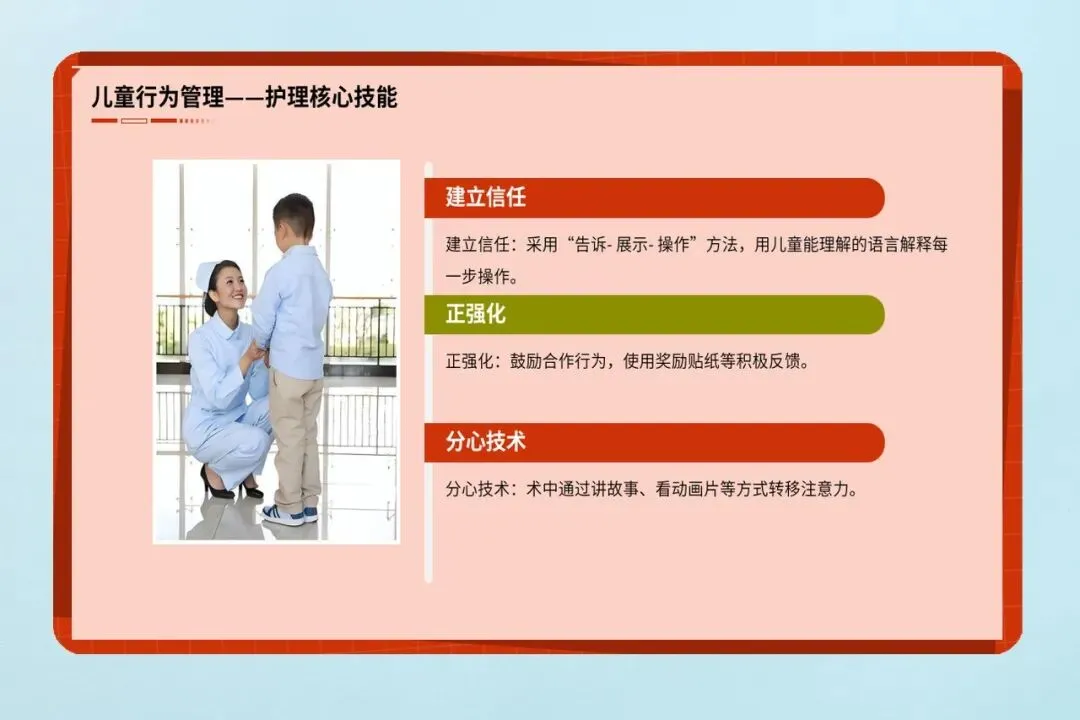 儿童行为管理——护理核心技能

建立信任

建立信任：采用“告诉- 展示- 操作”方法，用儿童能理解的语言解释每一步操作。

正强化

正强化：鼓励合作行为，使用奖励贴纸等积极反馈。

分心技术

分心技术：术中通过讲故事、看动画片等方式转移注意力。